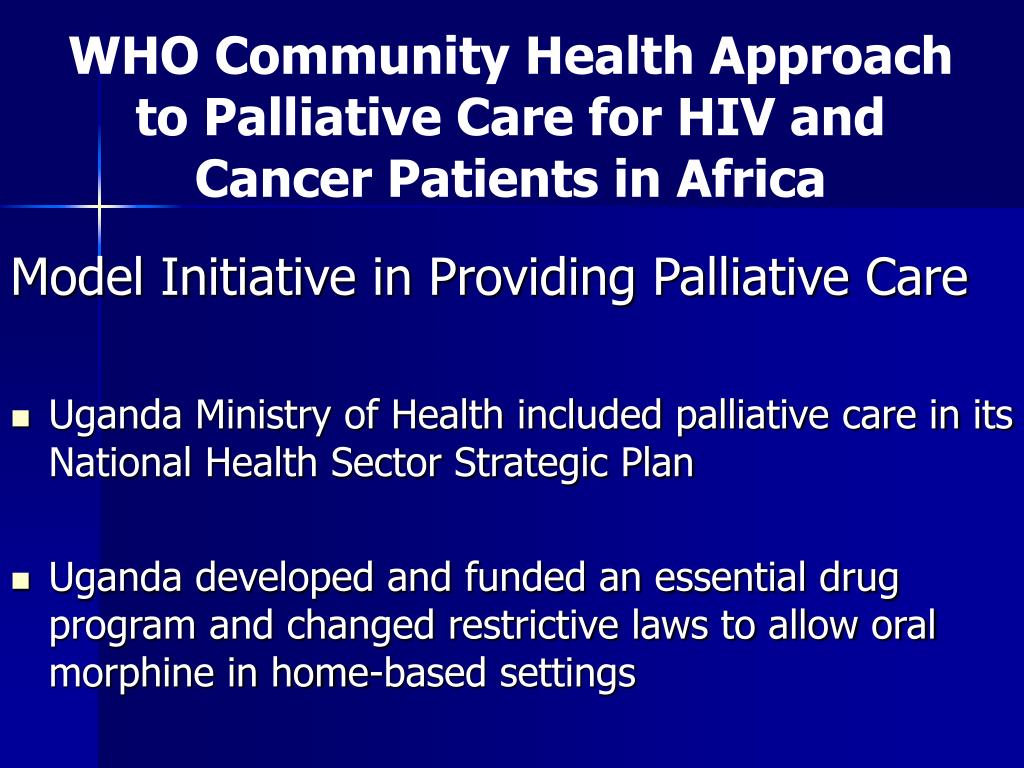 WHO Community Health Approach to Palliative Care for HIV and Cancer Patients in Africa

Model Initiative in Providing Palliative Care

- Uganda Ministry of Health included palliative care in its National Health Sector Strategic Plan

- Uganda developed and funded an essential drug program and changed restrictive laws to allow oral morphine in home-based settings